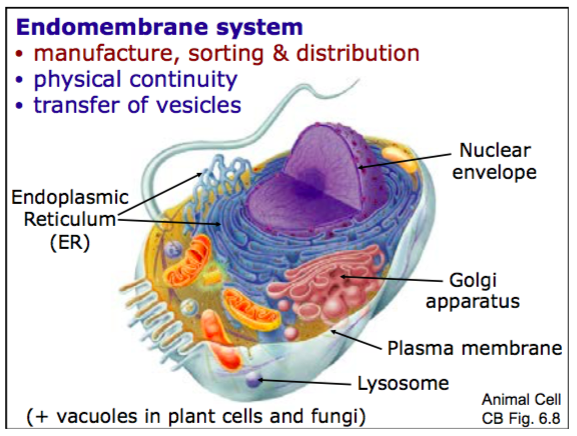 Endomembrane system
• manufacture, sorting & distribution
• physical continuity
• transfer of vesicles

Nuclear envelope

Endoplasmic Reticulum (ER)

Golgi apparatus

Plasma membrane

Lysosome

(+ vacuoles in plant cells and fungi)

Animal Cell
CB Fig. 6.8